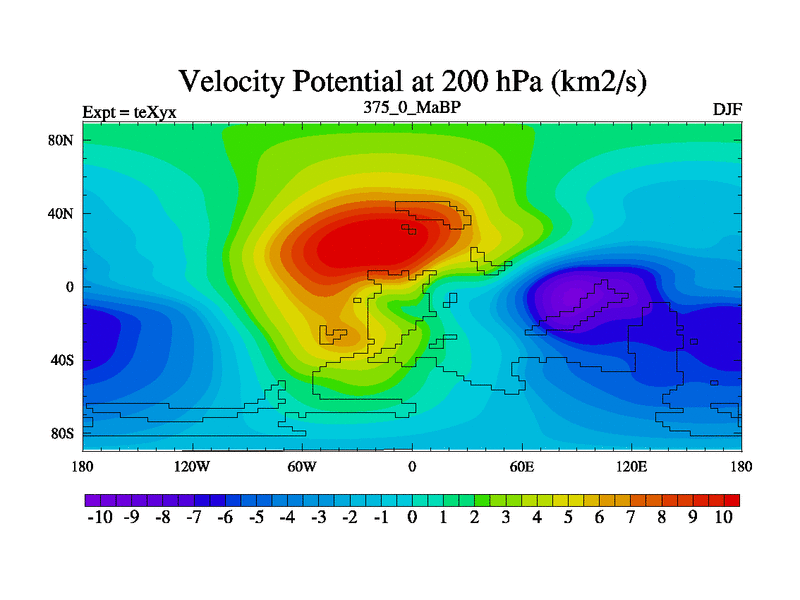 Velocity Potential at 200 hPa (km2/s)

Expt = teXyx

375_0_MaBP

DJF

80N
40N
0
40S
80S

180
120W
60W
0
60E
120E
180

-10 -9 -8 -7 -6 -5 -4 -3 -2 -1 0 1 2 3 4 5 6 7 8 9 10